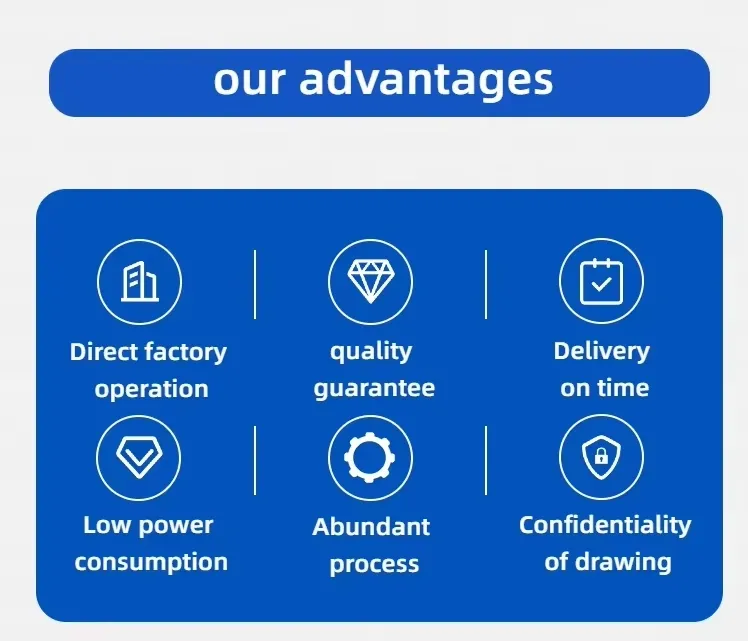 our advantages

Direct factory operation

quality guarantee

Delivery on time

Low power consumption

Abundant process

Confidentiality of drawing